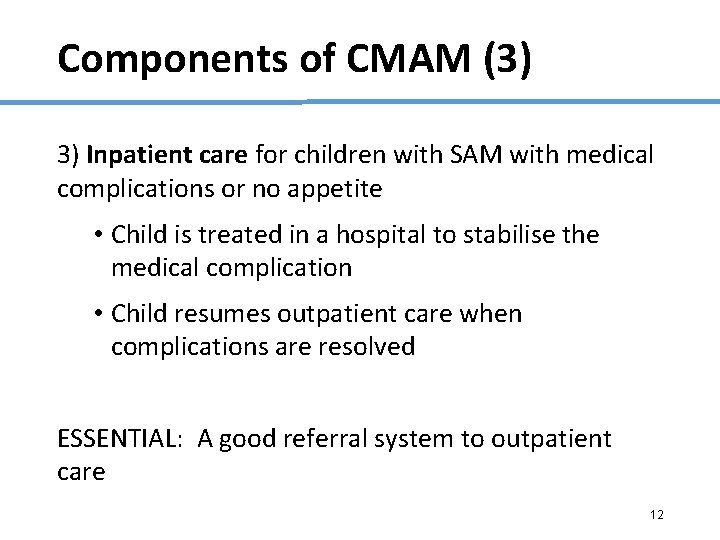 Components of CMAM (3)

3) Inpatient care for children with SAM with medical complications or no appetite

• Child is treated in a hospital to stabilise the medical complication

• Child resumes outpatient care when complications are resolved

ESSENTIAL: A good referral system to outpatient care

12